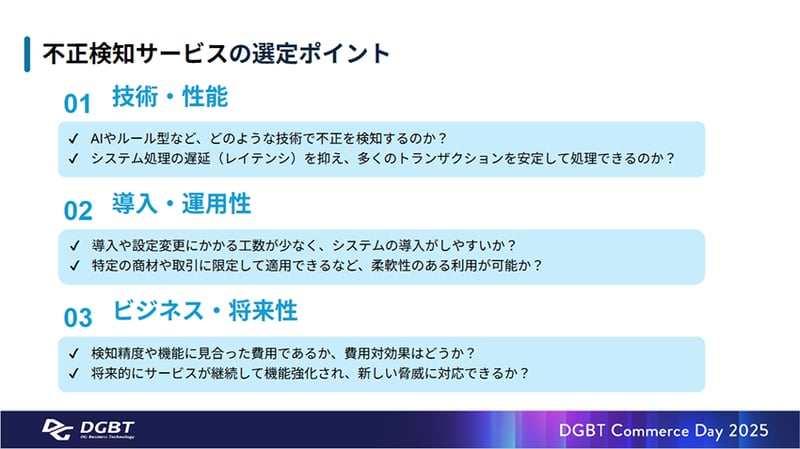 不正検知サービスの選定ポイント

01 技術・性能

✓ AIやルール型など、どのような技術で不正を検知するのか？
✓ システム処理の遅延（レイテンシ）を抑え、多くのトランザクションを安定して処理できるのか？

02 導入・運用性

✓ 導入や設定変更にかかる工数が少なく、システムの導入がしやすいか？
✓ 特定の商材や取引に限定して適用できるなど、柔軟性のある利用が可能か？

03 ビジネス・将来性

✓ 検知精度や機能に見合った費用であるか、費用対効果はどうか？
✓ 将来的にサービスが継続して機能強化され、新しい脅威に対応できるか？

DGBT
DG Business Technology

DGBT Commerce Day 2025